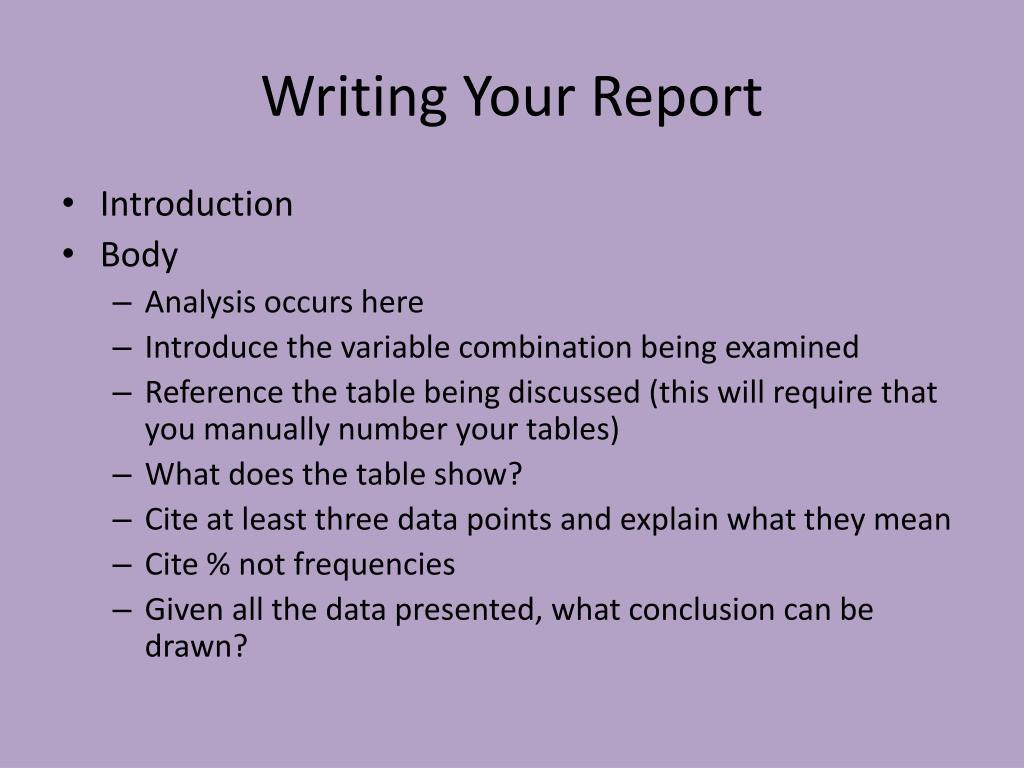 Writing Your Report

• Introduction
• Body
– Analysis occurs here
– Introduce the variable combination being examined
– Reference the table being discussed (this will require that you manually number your tables)
– What does the table show?
– Cite at least three data points and explain what they mean
– Cite % not frequencies
– Given all the data presented, what conclusion can be drawn?